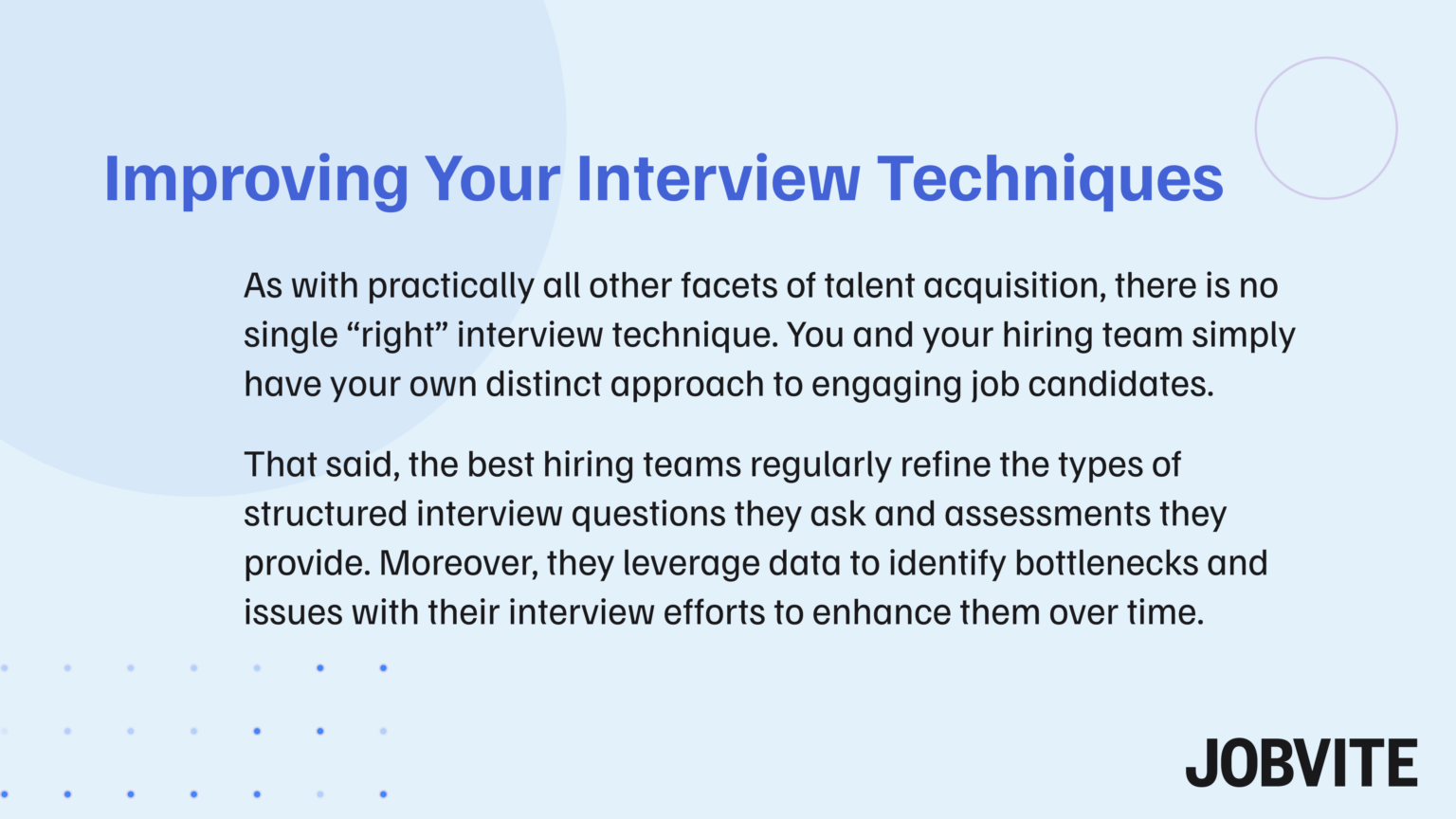 Improving Your Interview Techniques

As with practically all other facets of talent acquisition, there is no single “right” interview technique. You and your hiring team simply have your own distinct approach to engaging job candidates.

That said, the best hiring teams regularly refine the types of structured interview questions they ask and assessments they provide. Moreover, they leverage data to identify bottlenecks and issues with their interview efforts to enhance them over time.

JOBVITE